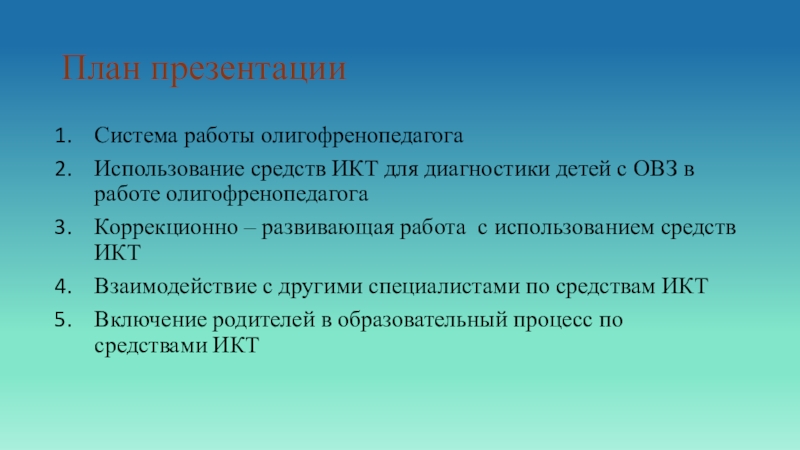 План презентации

1. Система работы олигофренопедагога
2. Использование средств ИКТ для диагностики детей с ОВЗ в работе олигофренопедагога
3. Коррекционно – развивающая работа с использованием средств ИКТ
4. Взаимодействие с другими специалистами по средствам ИКТ
5. Включение родителей в образовательный процесс по средствами ИКТ